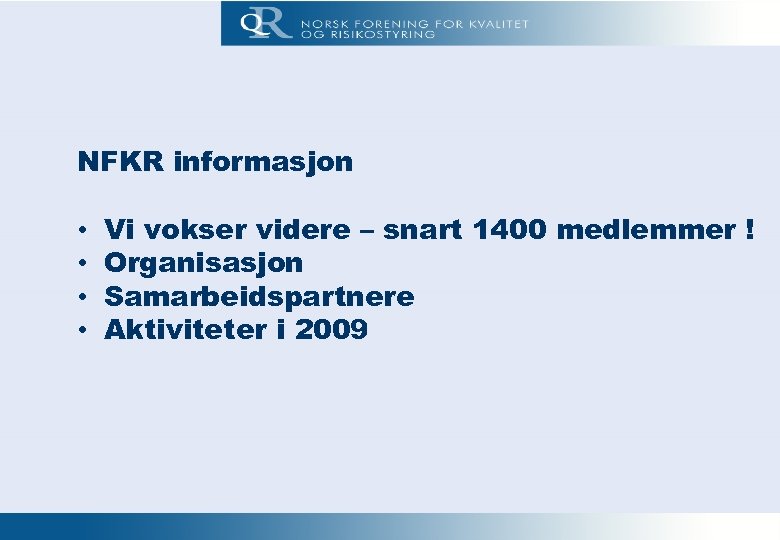 QR NORSK FORENING FOR KVALITET OG RISIKOSTYRING

NFKR informasjon

• Vi vokser videre – snart 1400 medlemmer !
• Organisasjon
• Samarbeidspartnere
• Aktiviteter i 2009